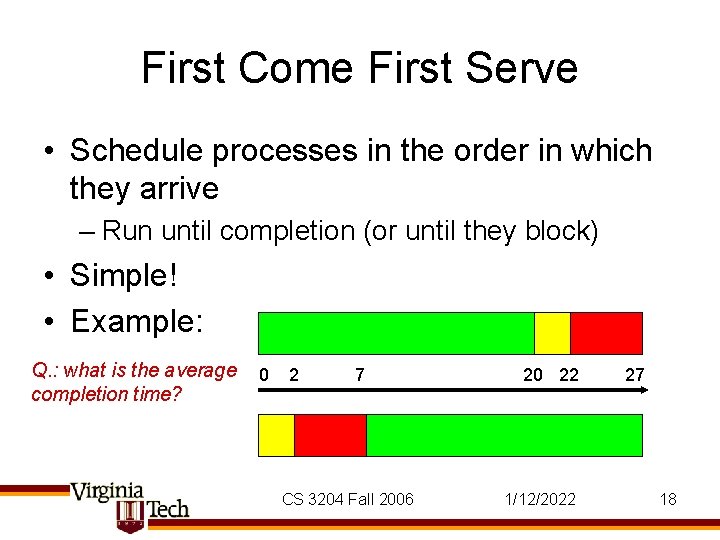 First Come First Serve

• Schedule processes in the order in which they arrive

– Run until completion (or until they block)

• Simple!

• Example:

Q.: what is the average completion time?

0 2 7 20 22 27

Virginia Tech

CS 3204 Fall 2006

1/12/2022

18